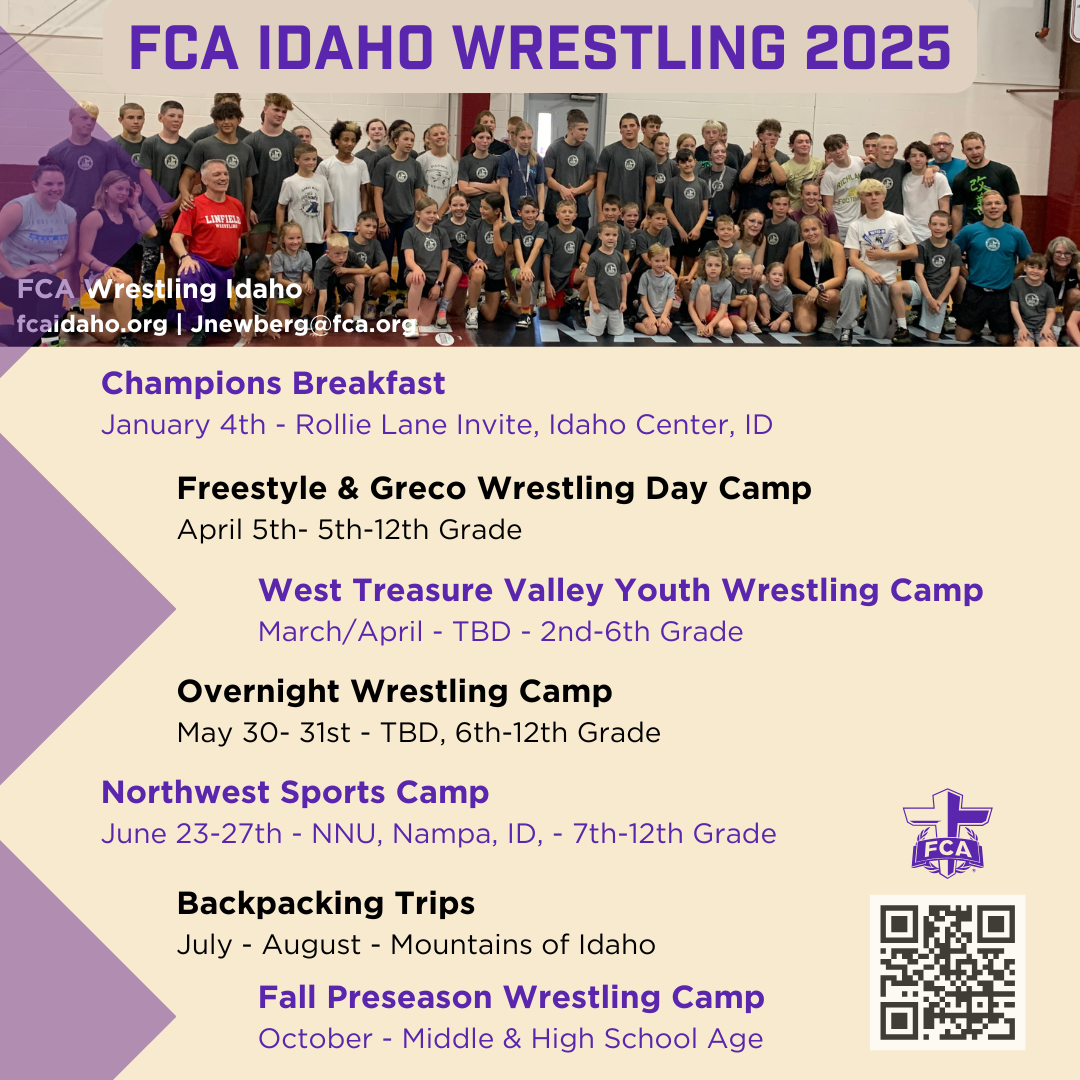 FCA IDAHO WRESTLING 2025

LINFIELD WRESTLING

FCA Wrestling Idaho
fcaidaho.org | Jnewberg@fca.org

Champions Breakfast
January 4th - Rollie Lane Invite, Idaho Center, ID

Freestyle & Greco Wrestling Day Camp
April 5th- 5th-12th Grade

West Treasure Valley Youth Wrestling Camp
March/April - TBD - 2nd-6th Grade

Overnight Wrestling Camp
May 30- 31st - TBD, 6th-12th Grade

Northwest Sports Camp
June 23-27th - NNU, Nampa, ID, - 7th-12th Grade

FCA

Backpacking Trips
July - August - Mountains of Idaho

Fall Preseason Wrestling Camp
October - Middle & High School Age